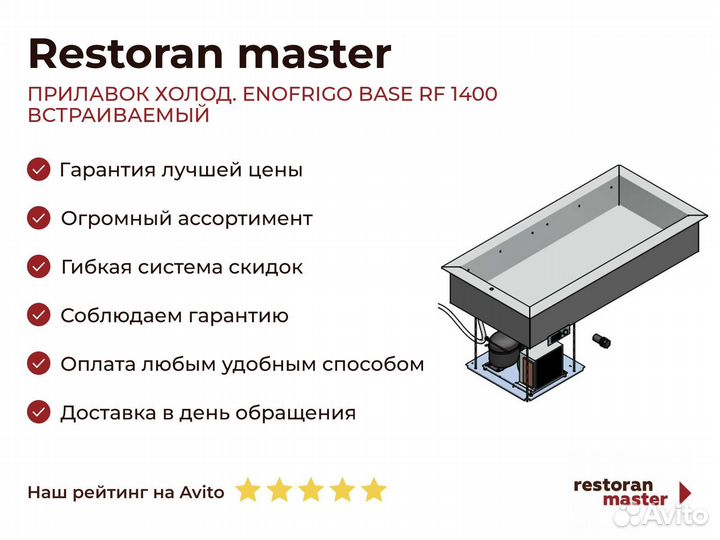 Restoran master

ПРИЛАВОК ХОЛОД. ENOFRIGO BASE RF 1400 ВСТРАИВАЕМЫЙ

Гарантия лучшей цены

Огромный ассортимент

Гибкая система скидок

Соблюдаем гарантию

Оплата любым удобным способом

Доставка в день обращения

Наш рейтинг на Avito

restoran master

Avito